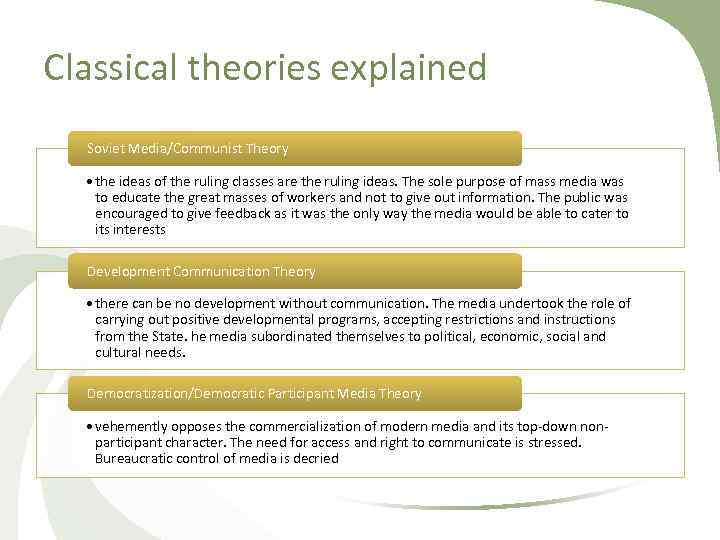 Classical theories explained

Soviet Media/Communist Theory

• the ideas of the ruling classes are the ruling ideas. The sole purpose of mass media was to educate the great masses of workers and not to give out information. The public was encouraged to give feedback as it was the only way the media would be able to cater to its interests

Development Communication Theory

• there can be no development without communication. The media undertook the role of carrying out positive developmental programs, accepting restrictions and instructions from the State. he media subordinated themselves to political, economic, social and cultural needs.

Democratization/Democratic Participant Media Theory

• vehemently opposes the commercialization of modern media and its top-down non-participant character. The need for access and right to communicate is stressed. Bureaucratic control of media is decried